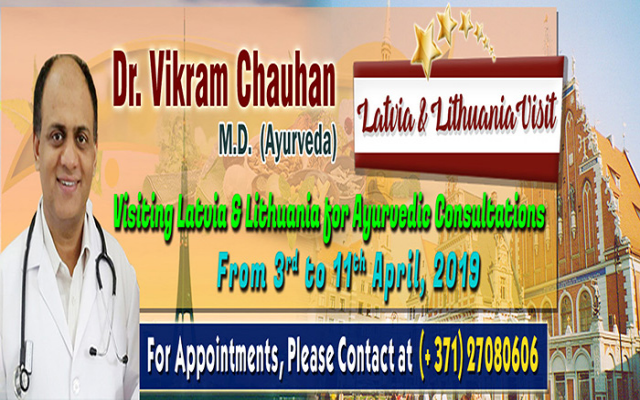 Dr. Vikram Chauhan
M.D. (Ayurveda)

Latvia & Lithuania Visit

Visiting Latvia & Lithuania for Ayurvedic Consultations
From 3rd to 11th April, 2019

For Appointments, Please Contact at (+ 371) 27080606